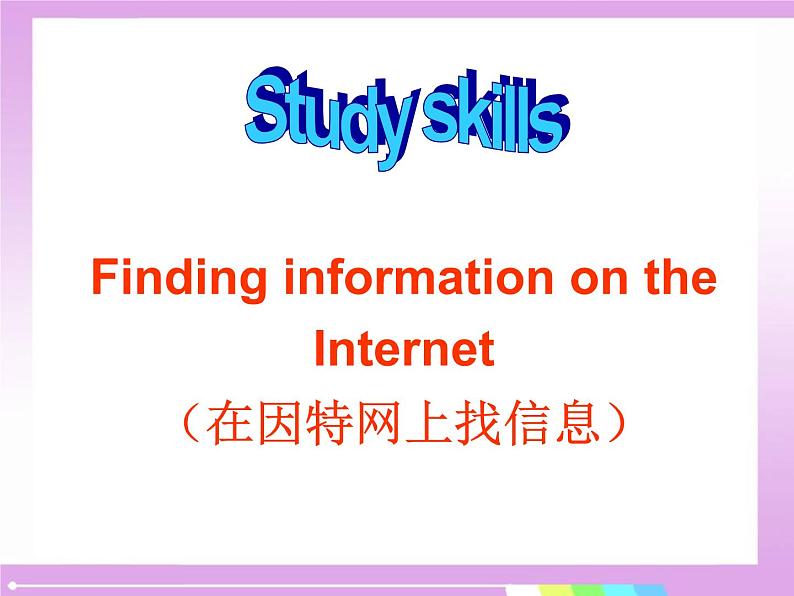 Study skills

Finding information on the Internet
（在因特网上找信息）